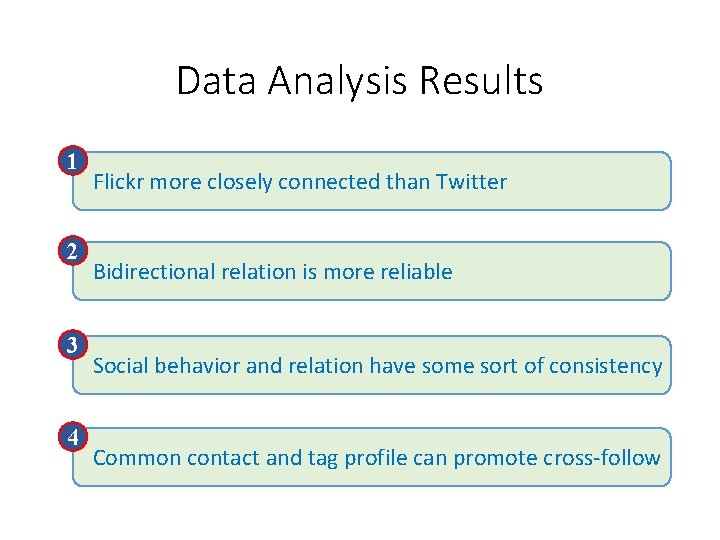 Data Analysis Results

1 Flickr more closely connected than Twitter

2 Bidirectional relation is more reliable

3 Social behavior and relation have some sort of consistency

4 Common contact and tag profile can promote cross-follow